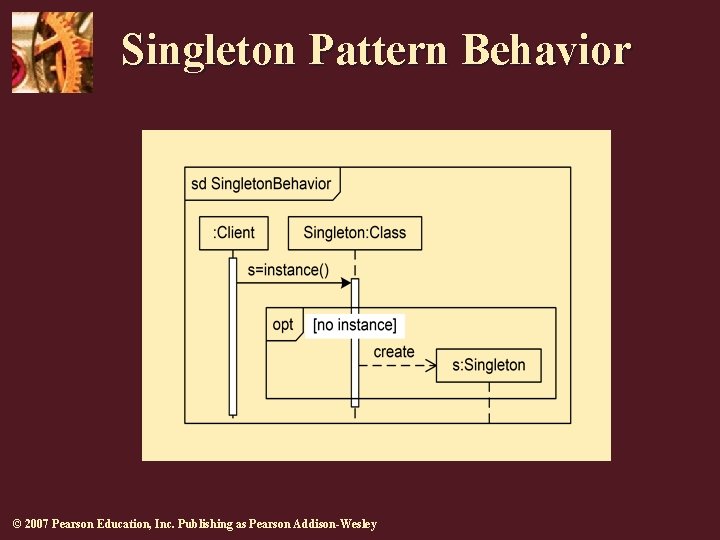 Singleton Pattern Behavior

sd SingletonBehavior

:Client

Singleton:Class

s=instance()

opt

[no instance]

create

s:Singleton

© 2007 Pearson Education, Inc. Publishing as Pearson Addison-Wesley